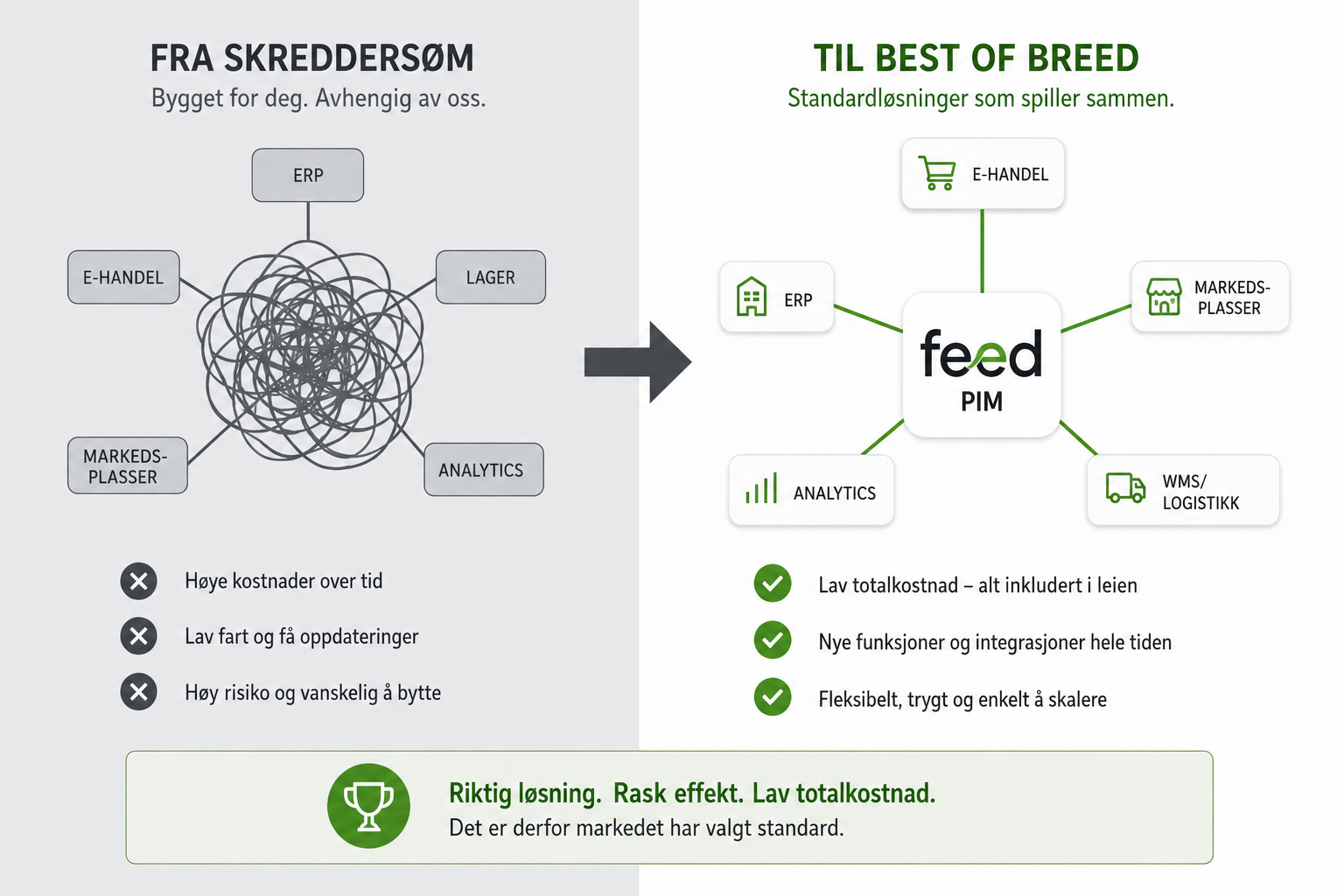 FRA SKREDDERSØM
Bygget for deg. Avhengig av oss.

ERP
E-HANDEL
LAGER
MARKEDS-PLASSER
ANALYTICS

Høye kostnader over tid
Lav fart og få oppdateringer
Høy risiko og vanskelig å bytte

TIL BEST OF BREED
Standardløsninger som spiller sammen.

E-HANDEL
ERP
MARKEDS-PLASSER
feed
PIM
ANALYTICS
WMS/
LOGISTIKK

Lav totalkostnad – alt inkludert i leien
Nye funksjoner og integrasjoner hele tiden
Fleksibelt, trygt og enkelt å skalere

Riktig løsning. Rask effekt. Lav totalkostnad.
Det er derfor markedet har valgt standard.